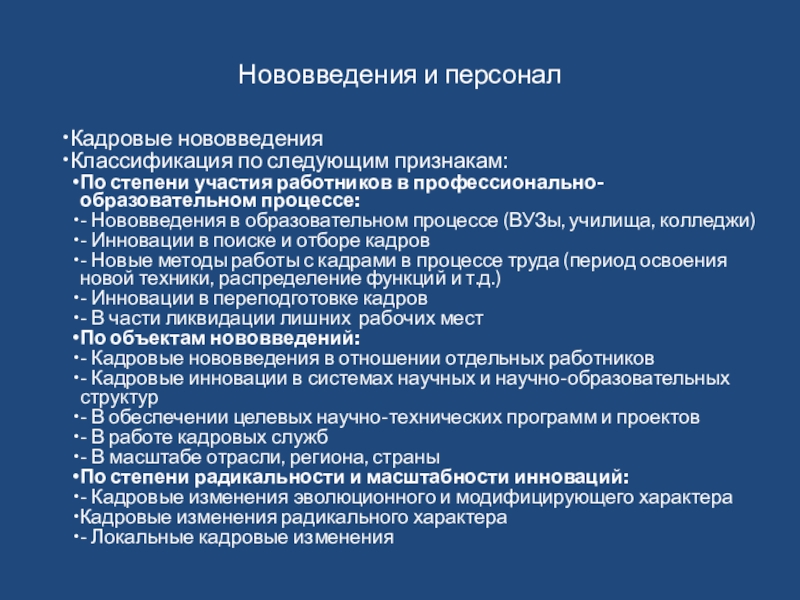 Нововведения и персонал

•Кадровые нововведения
•Классификация по следующим признакам:
•По степени участия работников в профессионально-образовательном процессе:
•- Нововведения в образовательном процессе (ВУЗы, училища, колледжи)
•- Инновации в поиске и отборе кадров
•- Новые методы работы с кадрами в процессе труда (период освоения новой техники, распределение функций и т.д.)
•- Инновации в переподготовке кадров
•- В части ликвидации лишних рабочих мест
•По объектам нововведений:
•- Кадровые нововведения в отношении отдельных работников
•- Кадровые инновации в системах научных и научно-образовательных структур
•- В обеспечении целевых научно-технических программ и проектов
•- В работе кадровых служб
•- В масштабе отрасли, региона, страны
•По степени радикальности и масштабности инноваций:
•- Кадровые изменения эволюционного и модифицирующего характера
•Кадровые изменения радикального характера
•- Локальные кадровые изменения